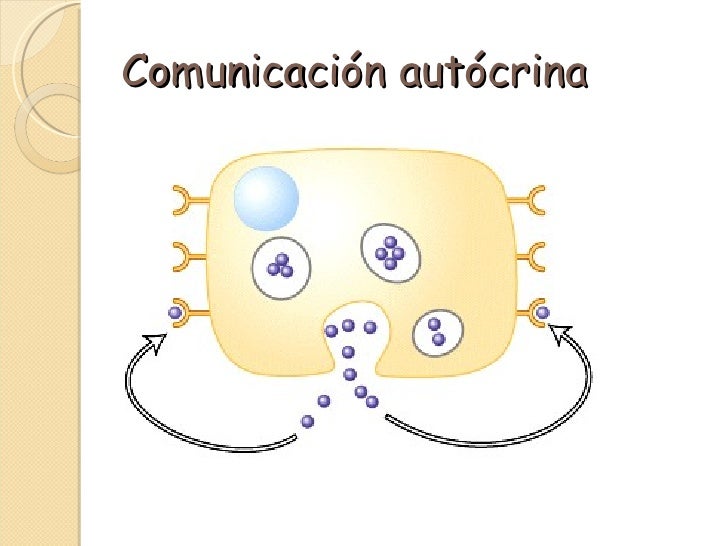 Comunicación autócrina